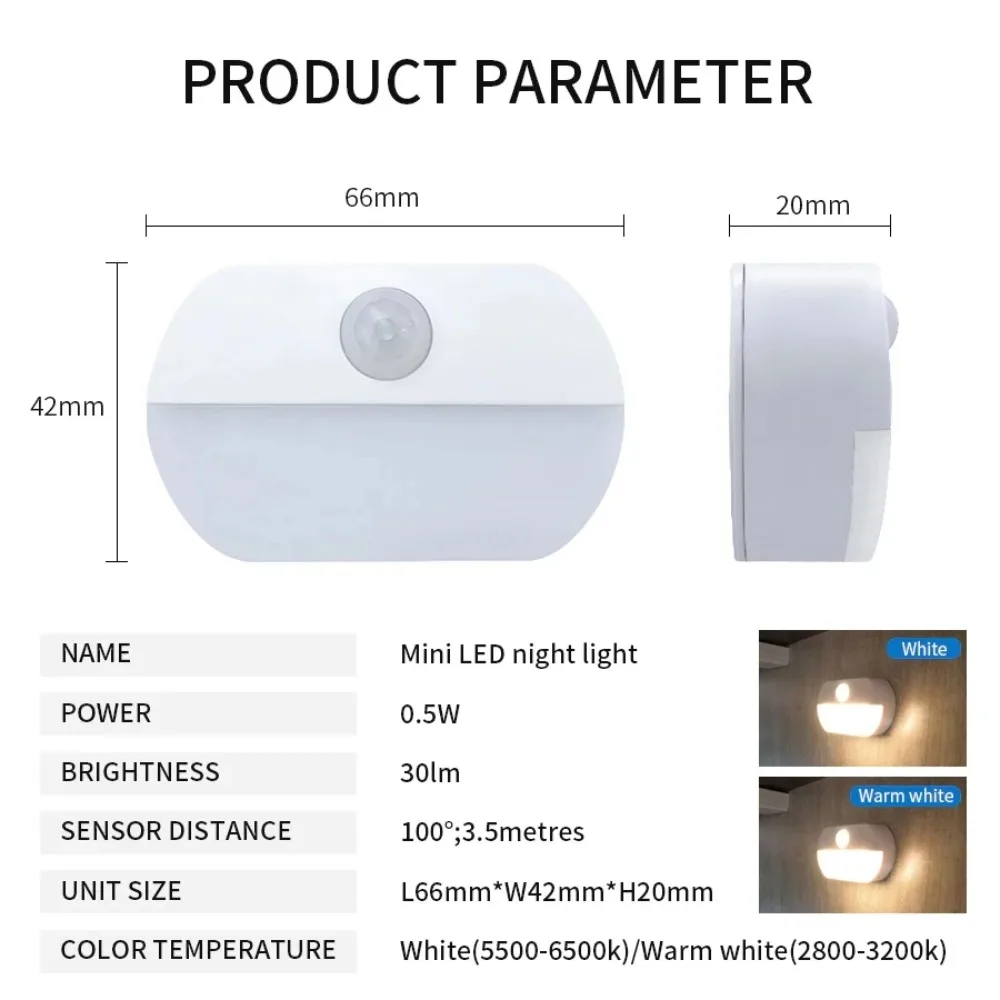 PRODUCT PARAMETER

66mm

20mm

42mm

| NAME | Mini LED night light |
|---|---|
| POWER | 0.5W |
| BRIGHTNESS | 30lm |
| SENSOR DISTANCE | 100°;3.5metres |
| UNIT SIZE | L66mm*W42mm*H20mm |
| COLOR TEMPERATURE | White(5500-6500k)/Warm white(2800-3200k) |

White

Warm white